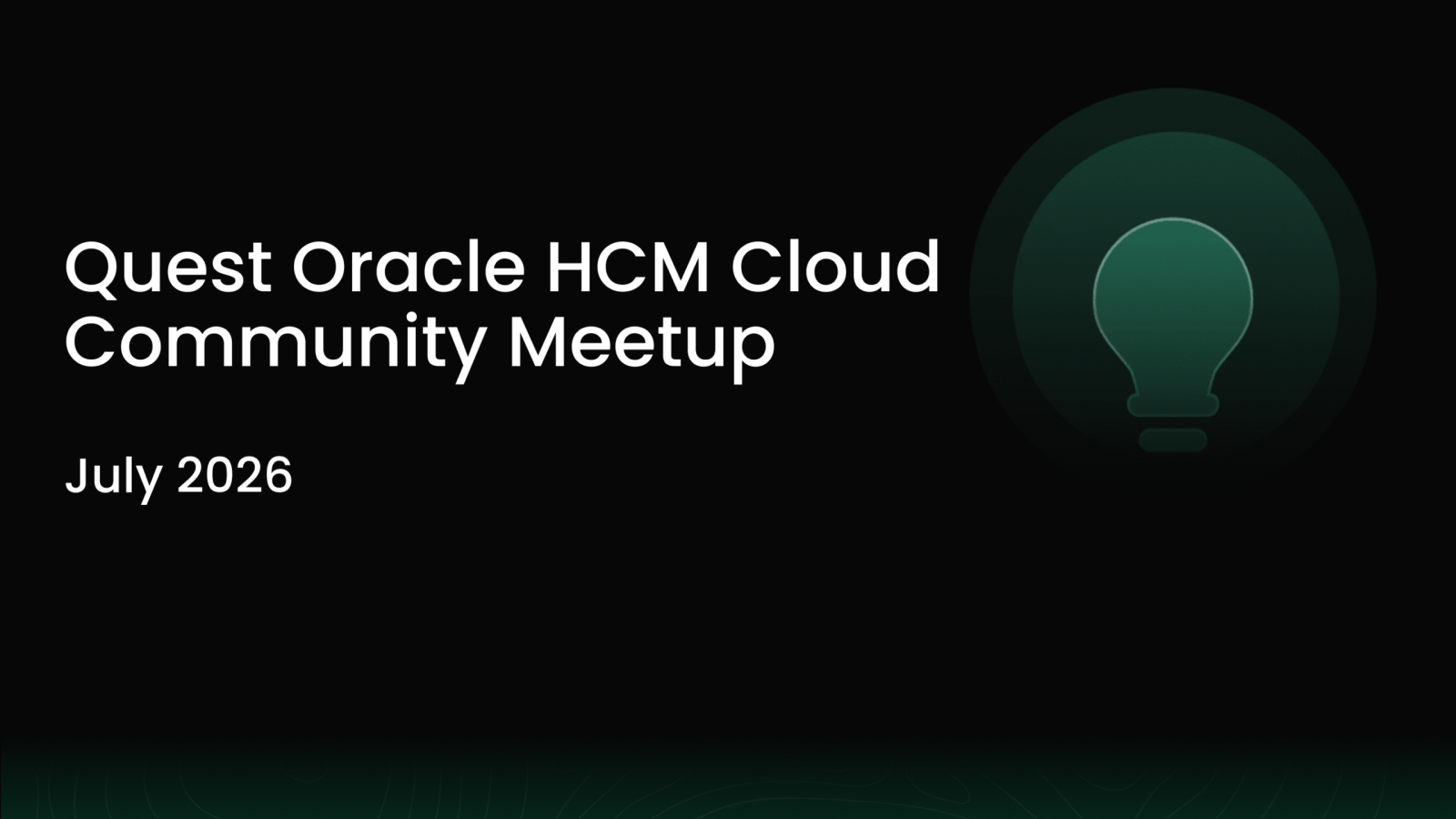 Quest Oracle HCM Cloud Community Meetup

July 2026